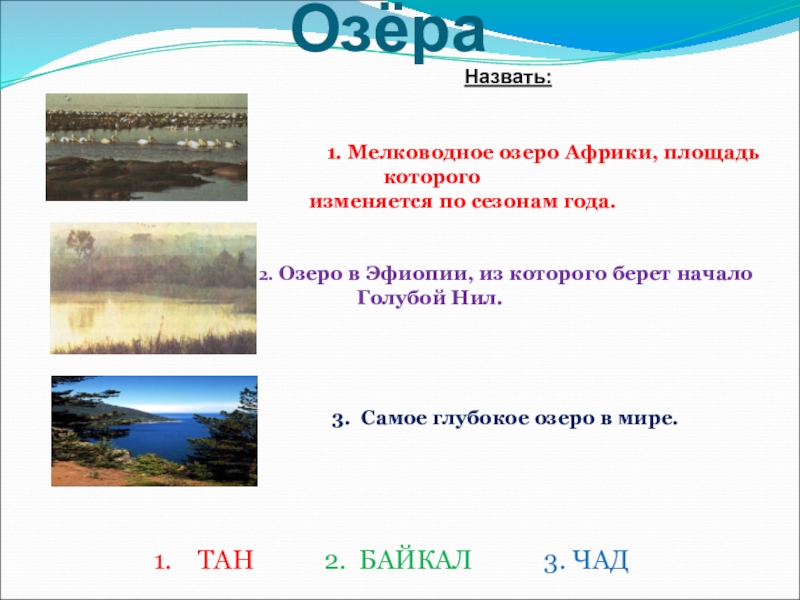 Озёра

Назвать:

1. Мелководное озеро Африки, площадь которого изменяется по сезонам года.

2. Озеро в Эфиопии, из которого берет начало Голубой Нил.

3. Самое глубокое озеро в мире.

1. ТАН 2. БАЙКАЛ 3. ЧАД